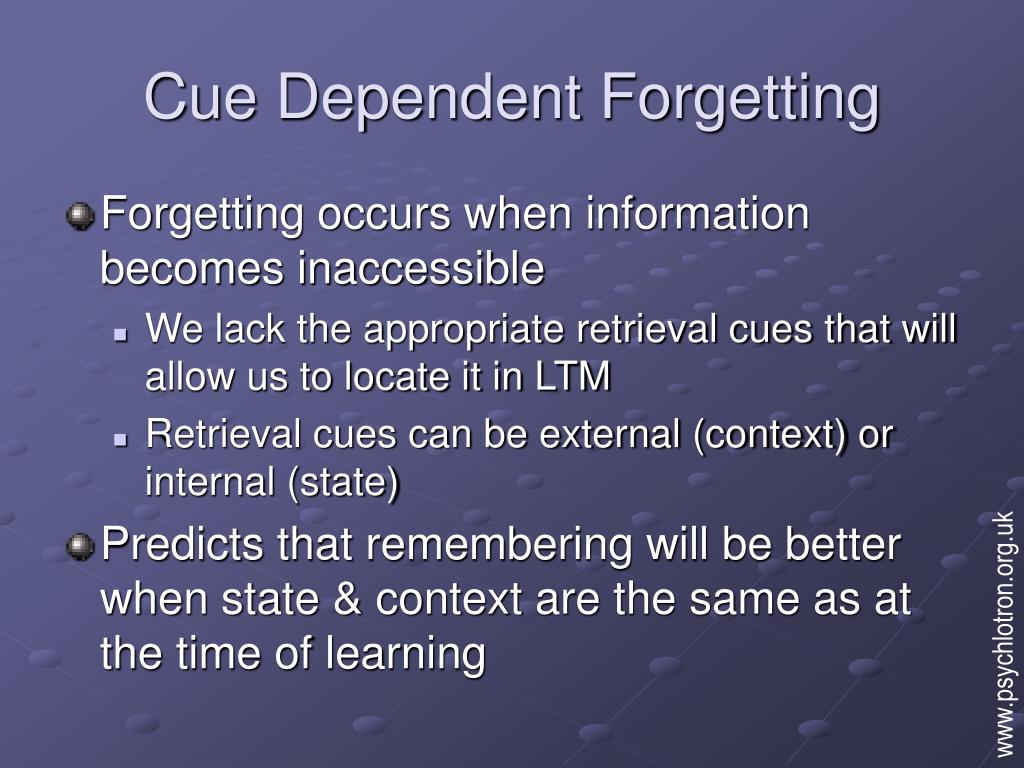 Cue Dependent Forgetting

Forgetting occurs when information becomes inaccessible

We lack the appropriate retrieval cues that will allow us to locate it in LTM

Retrieval cues can be external (context) or internal (state)

Predicts that remembering will be better when state & context are the same as at the time of learning

www.psychlotron.org.uk